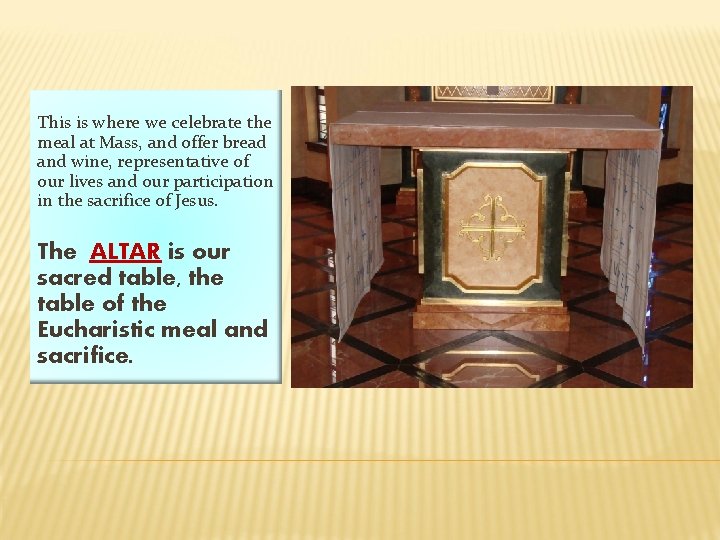 This is where we celebrate the meal at Mass, and offer bread and wine, representative of our lives and our participation in the sacrifice of Jesus.

The ALTAR is our sacred table, the table of the Eucharistic meal and sacrifice.